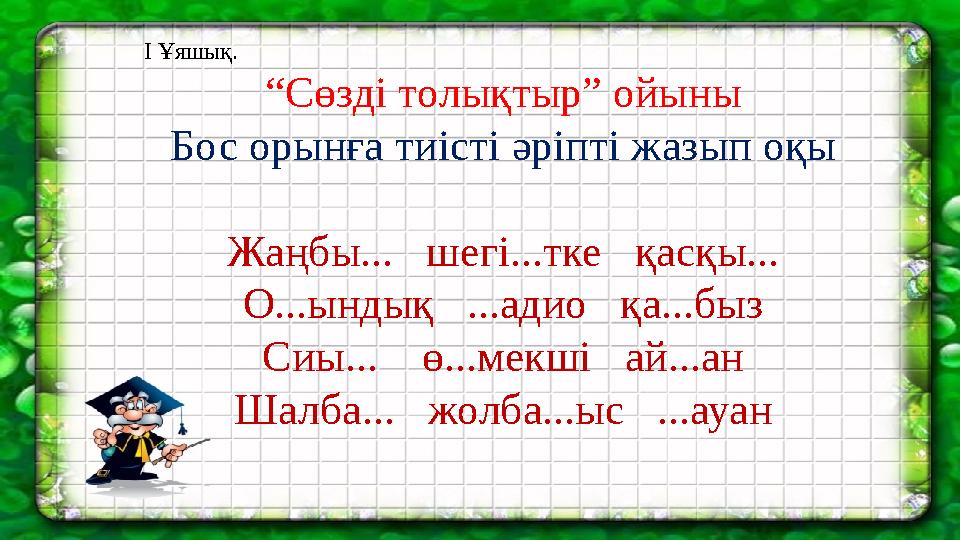 І Ұяшық.

“Сөзді толықтыр” ойыны

Бос орынға тиісті әріпті жазып оқы

Жаңбы... шегі...тке қасқы...
О...ындық ...адио қа...быз
Сиы... ө...мекші ай...ан
Шалба... жолба...ыс ...ауан